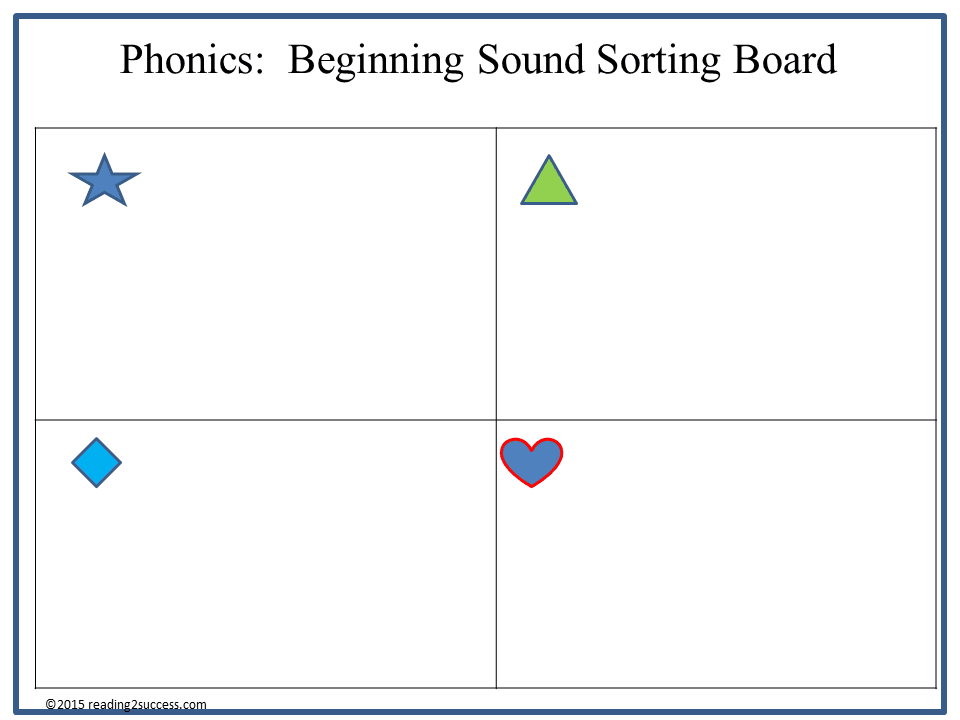 Phonics:  Beginning Sound Sorting Board

©2015 reading2success.com